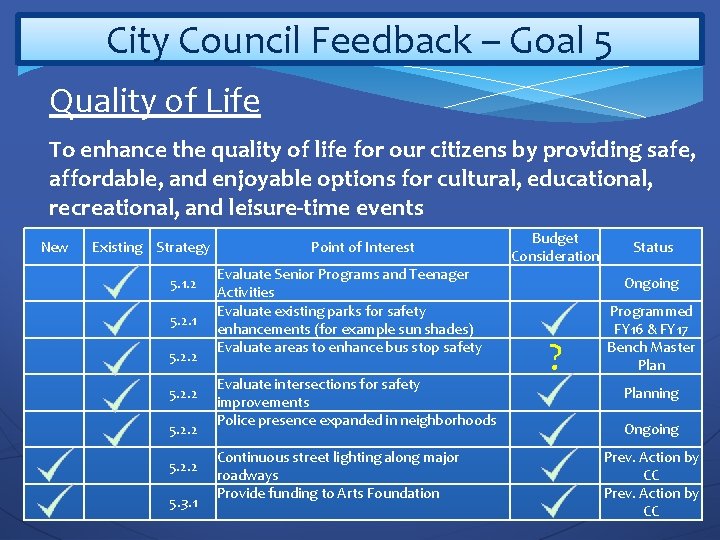 City Council Feedback – Goal 5

Quality of Life

To enhance the quality of life for our citizens by providing safe, affordable, and enjoyable options for cultural, educational, recreational, and leisure-time events

| New | Existing | Strategy | Point of Interest | Budget Consideration | Status |
|---|---|---|---|---|---|
| | ✓ | 5.1.2 | Evaluate Senior Programs and Teenager Activities | | Ongoing |
| | ✓ | 5.2.1 | Evaluate existing parks for safety enhancements (for example sun shades) | ✓ | Programmed FY16 & FY17 |
| | ✓ | 5.2.2 | Evaluate areas to enhance bus stop safety | ? | Bench Master Plan |
| | ✓ | 5.2.2 | Evaluate intersections for safety improvements | ✓ | Planning |
| | ✓ | 5.2.2 | Police presence expanded in neighborhoods | ✓ | Ongoing |
| ✓ | | 5.2.2 | Continuous street lighting along major roadways | ✓ | Prev. Action by CC |
| ✓ | | 5.3.1 | Provide funding to Arts Foundation | ✓ | Prev. Action by CC |